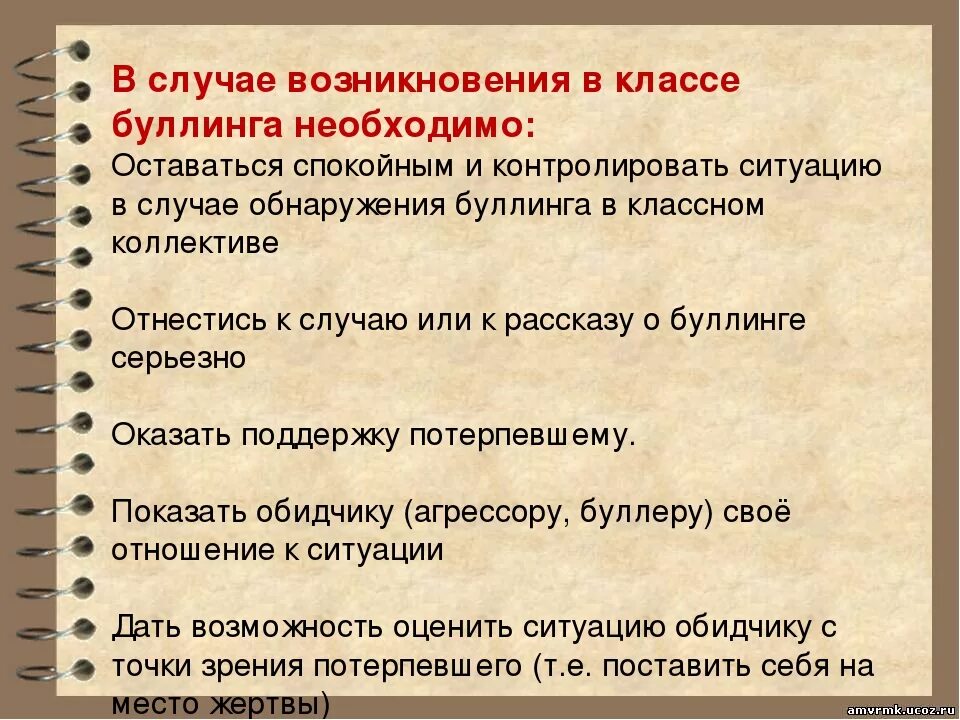 В случае возникновения в классе буллинга необходимо:
Оставаться спокойным и контролировать ситуацию в случае обнаружения буллинга в классном коллективе

Отнестись к случаю или к рассказу о буллинге серьезно

Оказать поддержку потерпевшему.

Показать обидчику (агрессору, буллеру) своё отношение к ситуации

Дать возможность оценить ситуацию обидчику с точки зрения потерпевшего (т.е. поставить себя на место жертвы)

amvrmk.ucoz.ru